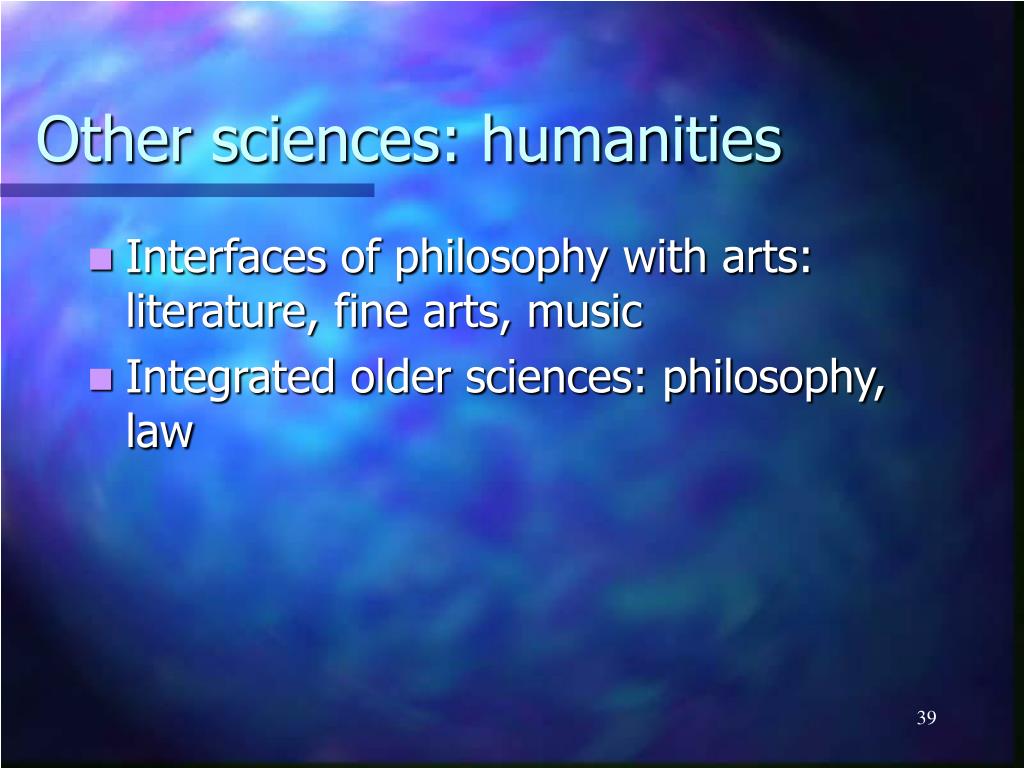 Other sciences: humanities

- Interfaces of philosophy with arts: literature, fine arts, music
- Integrated older sciences: philosophy, law

39